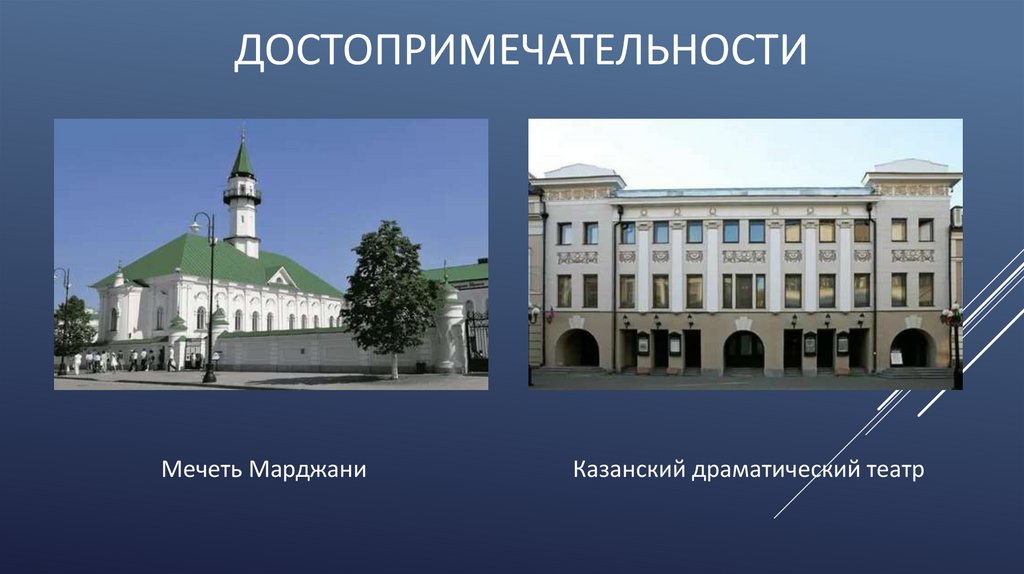 ДОСТОПРИМЕЧАТЕЛЬНОСТИ

Мечеть Марджани

Казанский драматический театр